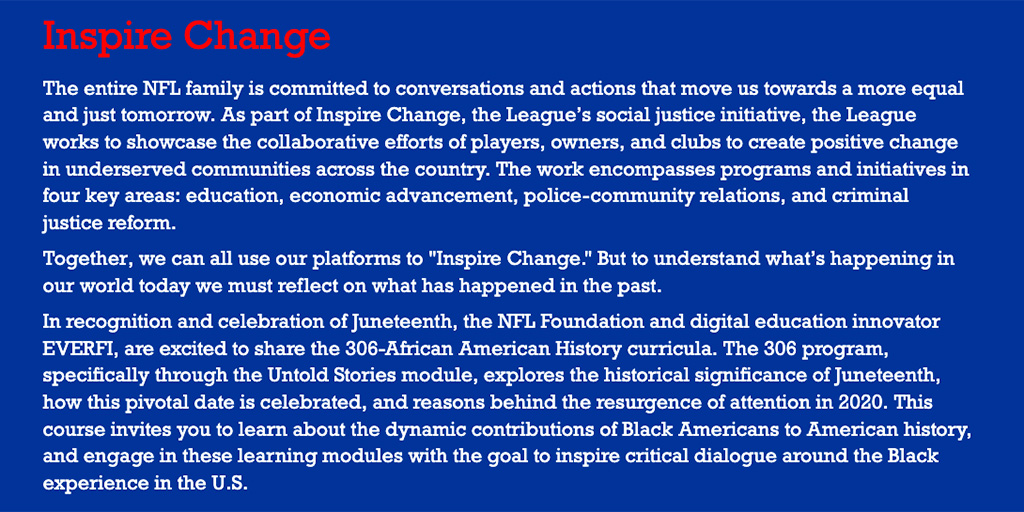 Inspire Change

The entire NFL family is committed to conversations and actions that move us towards a more equal and just tomorrow. As part of Inspire Change, the League's social justice initiative, the League works to showcase the collaborative efforts of players, owners, and clubs to create positive change in underserved communities across the country. The work encompasses programs and initiatives in four key areas: education, economic advancement, police-community relations, and criminal justice reform.

Together, we can all use our platforms to "Inspire Change." But to understand what's happening in our world today we must reflect on what has happened in the past.

In recognition and celebration of Juneteenth, the NFL Foundation and digital education innovator EVERFI, are excited to share the 306-African American History curricula. The 306 program, specifically through the Untold Stories module, explores the historical significance of Juneteenth, how this pivotal date is celebrated, and reasons behind the resurgence of attention in 2020. This course invites you to learn about the dynamic contributions of Black Americans to American history, and engage in these learning modules with the goal to inspire critical dialogue around the Black experience in the U.S.